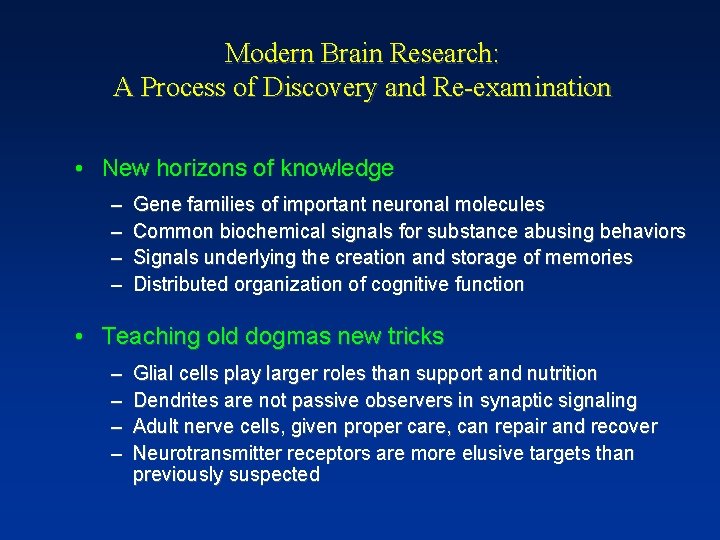 Modern Brain Research:
A Process of Discovery and Re-examination

• New horizons of knowledge
– Gene families of important neuronal molecules
– Common biochemical signals for substance abusing behaviors
– Signals underlying the creation and storage of memories
– Distributed organization of cognitive function

• Teaching old dogmas new tricks
– Glial cells play larger roles than support and nutrition
– Dendrites are not passive observers in synaptic signaling
– Adult nerve cells, given proper care, can repair and recover
– Neurotransmitter receptors are more elusive targets than previously suspected